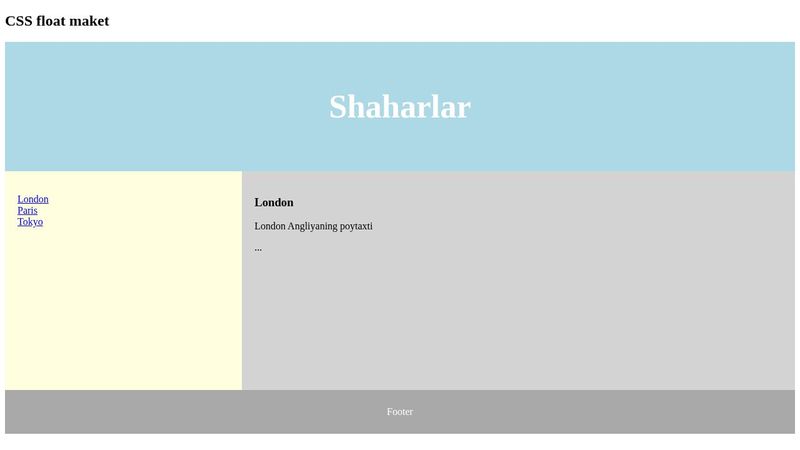 CSS float maket

Shaharlar

London
Paris
Tokyo

London

London Angliyaning poytaxti

...

Footer